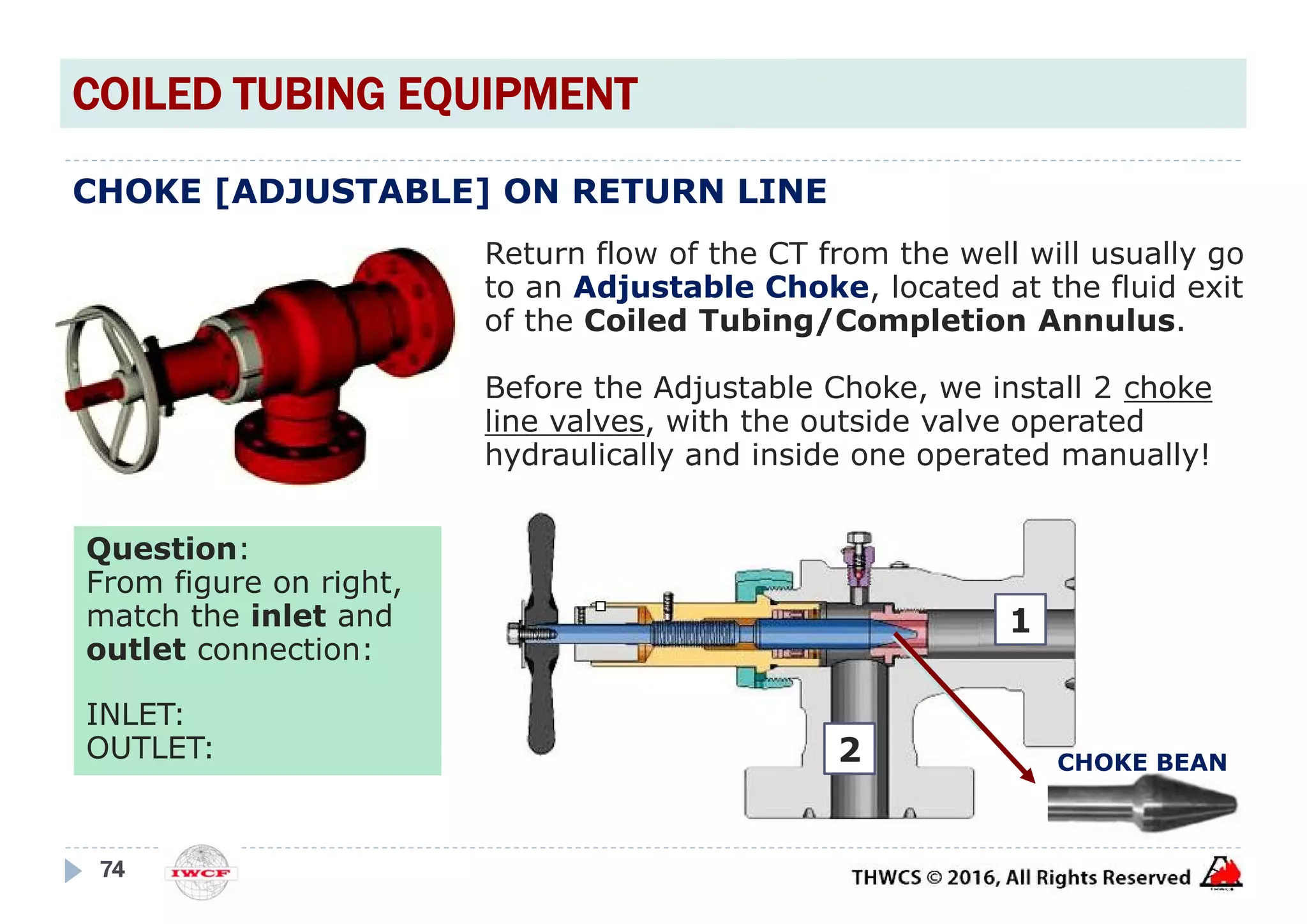 COILED TUBING EQUIPMENT

CHOKE [ADJUSTABLE] ON RETURN LINE

Return flow of the CT from the well will usually go to an Adjustable Choke, located at the fluid exit of the Coiled Tubing/Completion Annulus.

Before the Adjustable Choke, we install 2 choke line valves, with the outside valve operated hydraulically and inside one operated manually!

Question:
From figure on right, match the inlet and outlet connection:

INLET:
OUTLET:

1

2

CHOKE BEAN

74

IWCF

THWCS © 2016, All Rights Reserved